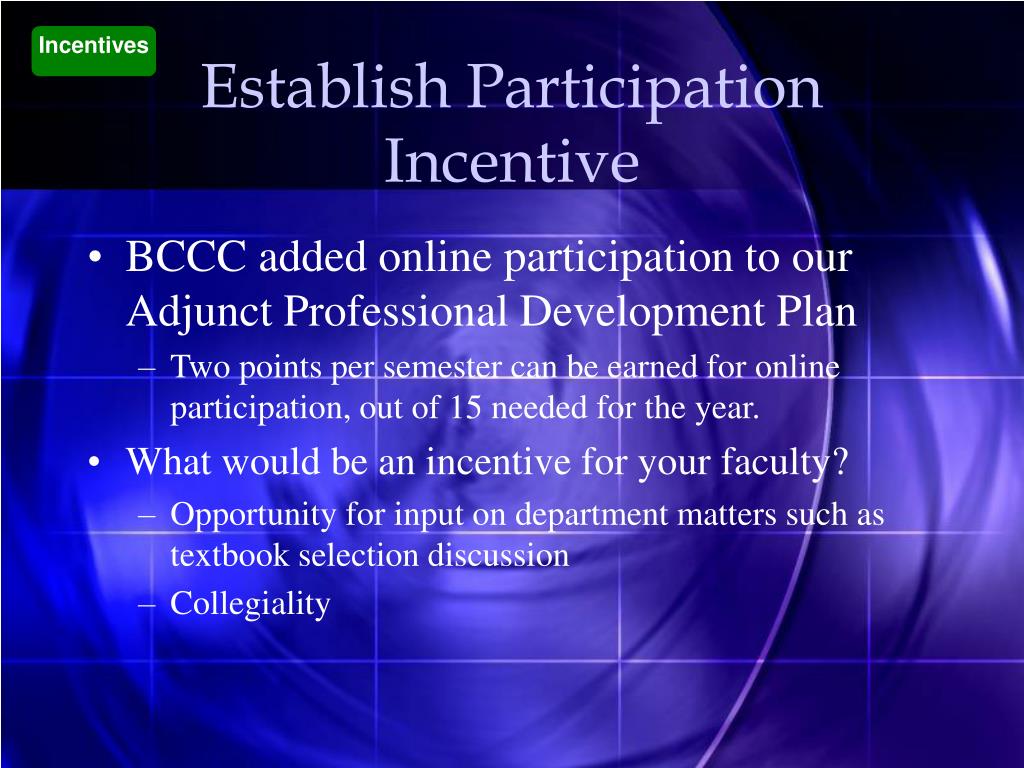 Incentives

Establish Participation Incentive

• BCCC added online participation to our Adjunct Professional Development Plan
– Two points per semester can be earned for online participation, out of 15 needed for the year.
• What would be an incentive for your faculty?
– Opportunity for input on department matters such as textbook selection discussion
– Collegiality